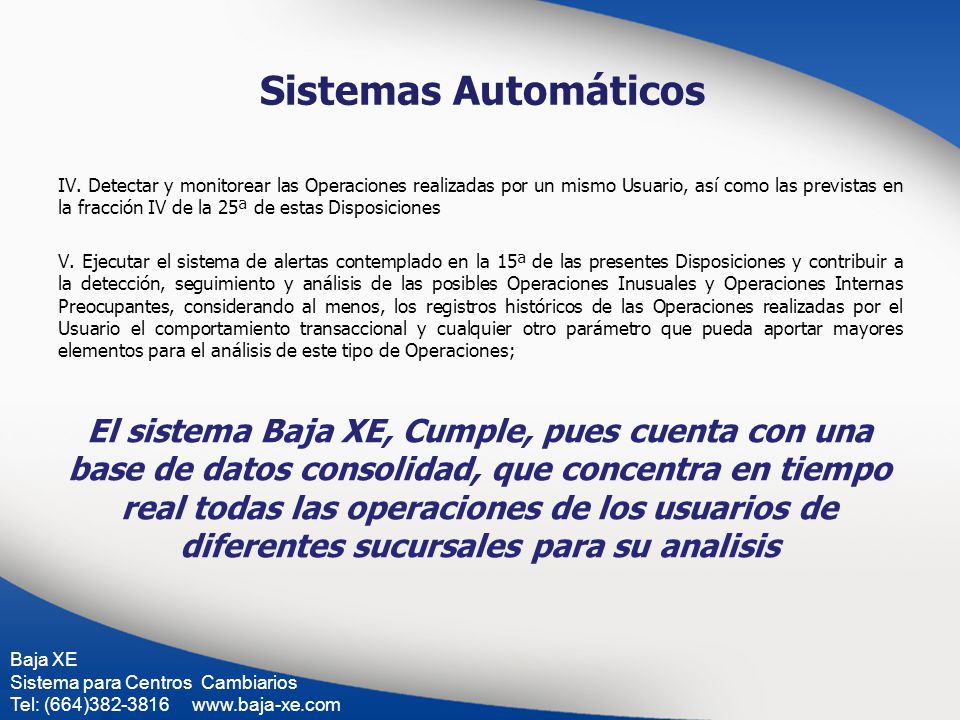 Sistemas Automáticos

IV. Detectar y monitorear las Operaciones realizadas por un mismo Usuario, así como las previstas en la fracción IV de la 25ª de estas Disposiciones

V. Ejecutar el sistema de alertas contemplado en la 15ª de las presentes Disposiciones y contribuir a la detección, seguimiento y análisis de las posibles Operaciones Inusuales y Operaciones Internas Preocupantes, considerando al menos, los registros históricos de las Operaciones realizadas por el Usuario el comportamiento transaccional y cualquier otro parámetro que pueda aportar mayores elementos para el análisis de este tipo de Operaciones;

El sistema Baja XE, Cumple, pues cuenta con una base de datos consolidad, que concentra en tiempo real todas las operaciones de los usuarios de diferentes sucursales para su analisis

Baja XE
Sistema para Centros Cambiarios
Tel: (664)382-3816 www.baja-xe.com